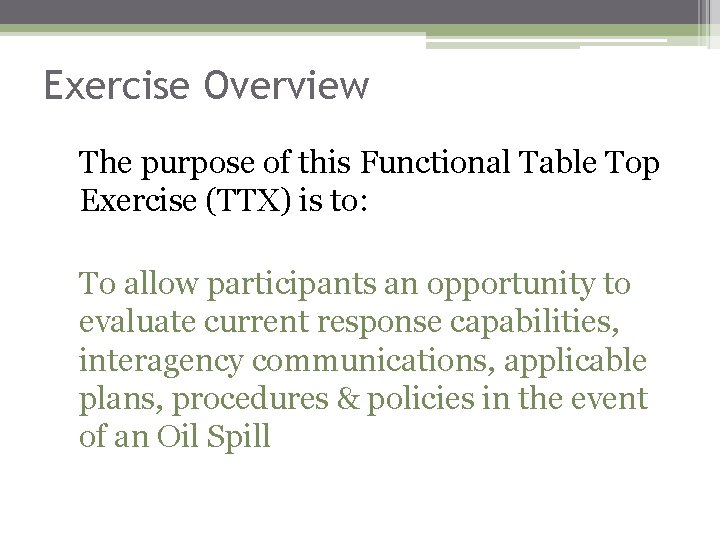 Exercise Overview

The purpose of this Functional Table Top Exercise (TTX) is to:

To allow participants an opportunity to evaluate current response capabilities, interagency communications, applicable plans, procedures & policies in the event of an Oil Spill